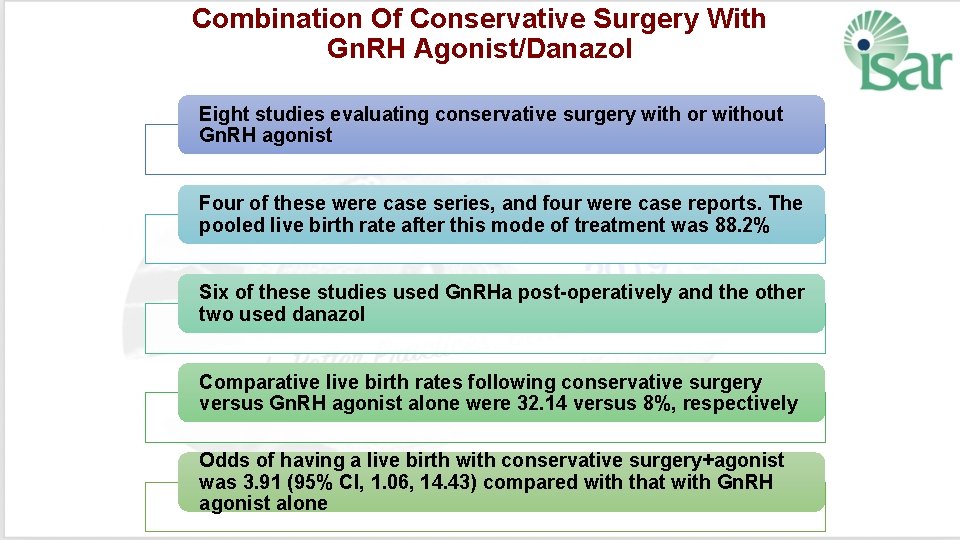 Combination Of Conservative Surgery With GnRH Agonist/Danazol

isar

Eight studies evaluating conservative surgery with or without GnRH agonist

Four of these were case series, and four were case reports. The pooled live birth rate after this mode of treatment was 88.2%

Six of these studies used GnRHa post-operatively and the other two used danazol

Comparative live birth rates following conservative surgery versus GnRH agonist alone were 32.14 versus 8%, respectively

Odds of having a live birth with conservative surgery+agonist was 3.91 (95% CI, 1.06, 14.43) compared with that with GnRH agonist alone